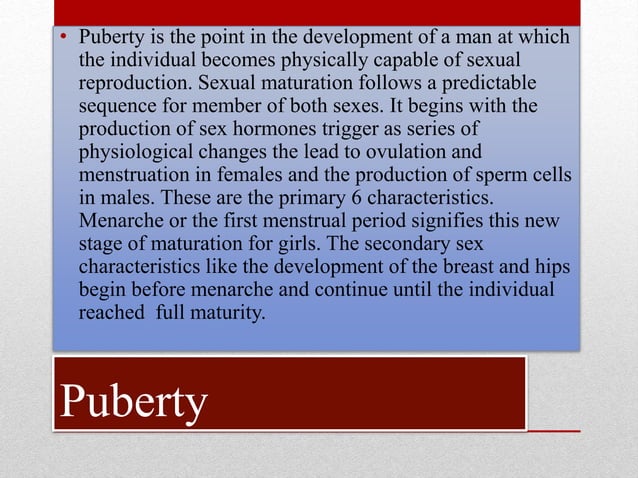 • Puberty is the point in the development of a man at which the individual becomes physically capable of sexual reproduction. Sexual maturation follows a predictable sequence for member of both sexes. It begins with the production of sex hormones trigger as series of physiological changes the lead to ovulation and menstruation in females and the production of sperm cells in males. These are the primary 6 characteristics. Menarche or the first menstrual period signifies this new stage of maturation for girls. The secondary sex characteristics like the development of the breast and hips begin before menarche and continue until the individual reached full maturity.

Puberty